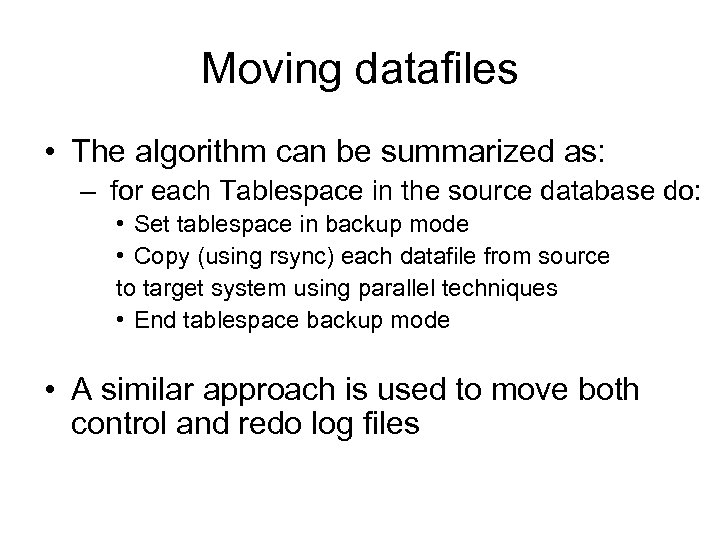 Moving datafiles

• The algorithm can be summarized as:
– for each Tablespace in the source database do:
• Set tablespace in backup mode
• Copy (using rsync) each datafile from source to target system using parallel techniques
• End tablespace backup mode

• A similar approach is used to move both control and redo log files